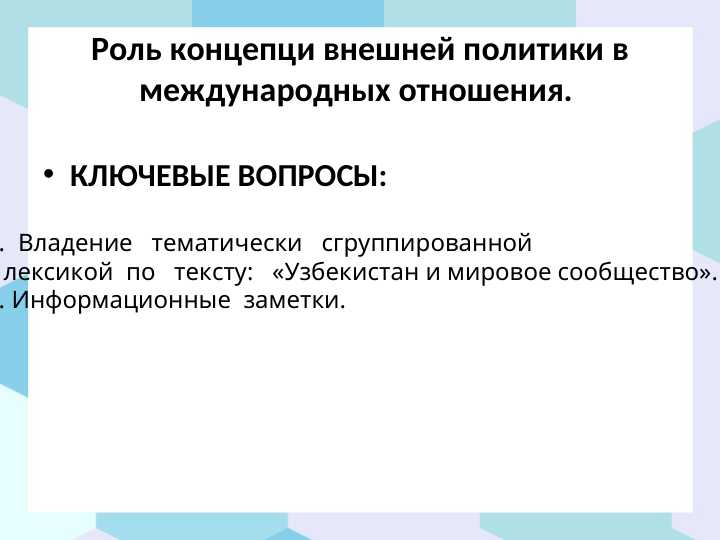 Роль концепци внешней политики в международных отношения.

• КЛЮЧЕВЫЕ ВОПРОСЫ:

. Владение тематически сгруппированной лексикой по тексту: «Узбекистан и мировое сообщество».
. Информационные заметки.